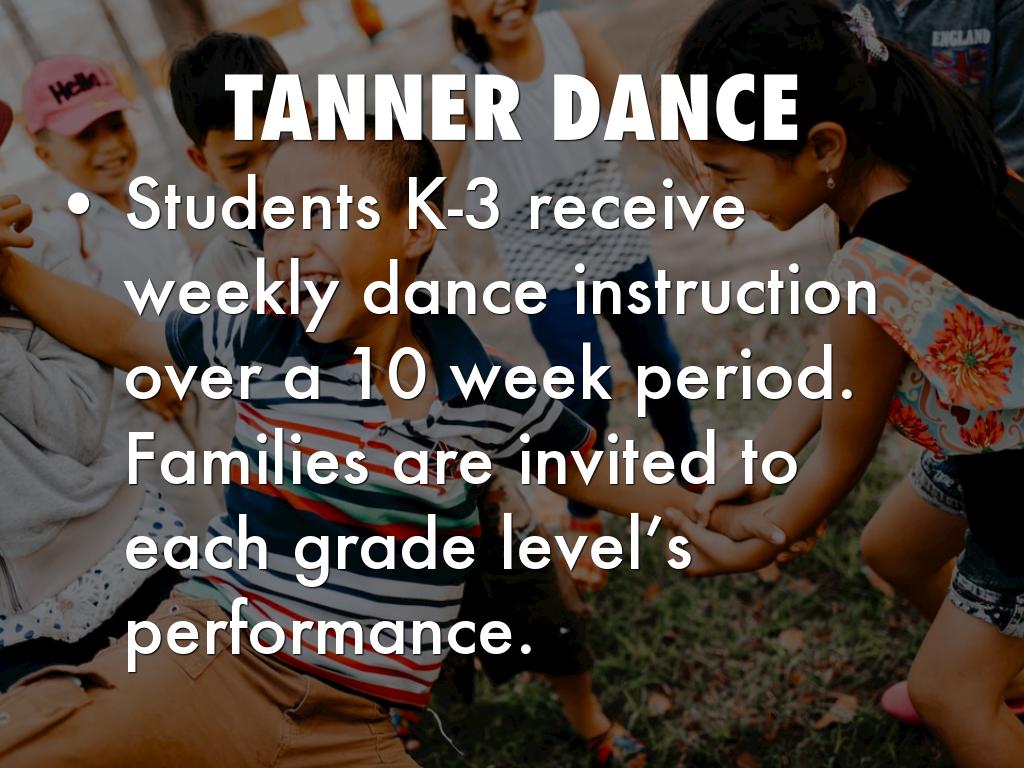 TANNER DANCE

• Students K-3 receive weekly dance instruction over a 10 week period. Families are invited to each grade level's performance.

Hello

ENGLAND